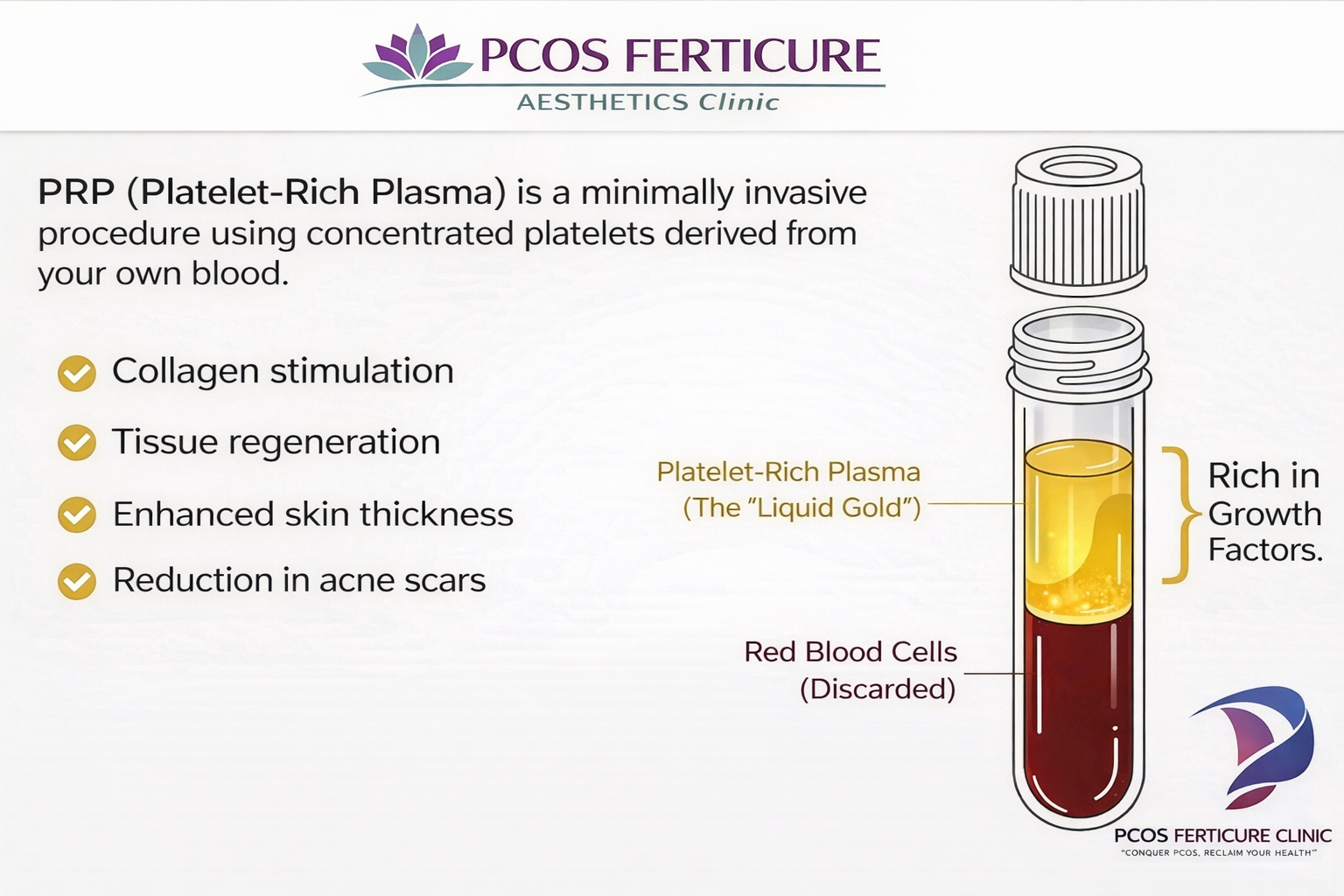 PCOS FERTICURE
AESTHETICS Clinic

PRP (Platelet-Rich Plasma) is a minimally invasive procedure using concentrated platelets derived from your own blood.

Collagen stimulation

Tissue regeneration

Enhanced skin thickness

Reduction in acne scars

Platelet-Rich Plasma
(The "Liquid Gold")

Rich in Growth Factors.

Red Blood Cells
(Discarded)

PCOS FERTICURE CLINIC
"CONQUER PCOS. RECLAIM YOUR HEALTH"